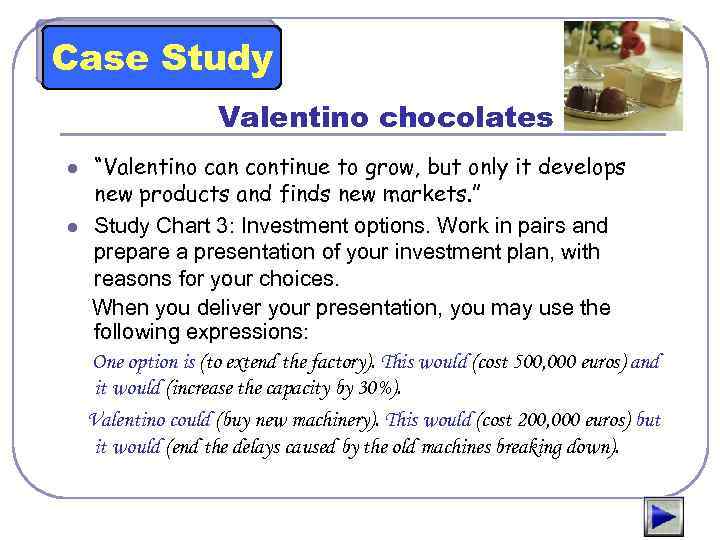 Case Study

Valentino chocolates

- "Valentino can continue to grow, but only it develops new products and finds new markets."
- Study Chart 3: Investment options. Work in pairs and prepare a presentation of your investment plan, with reasons for your choices.

When you deliver your presentation, you may use the following expressions:

One option is (to extend the factory). This would (cost 500,000 euros) and it would (increase the capacity by 30%).

Valentino could (buy new machinery). This would (cost 200,000 euros) but it would (end the delays caused by the old machines breaking down).